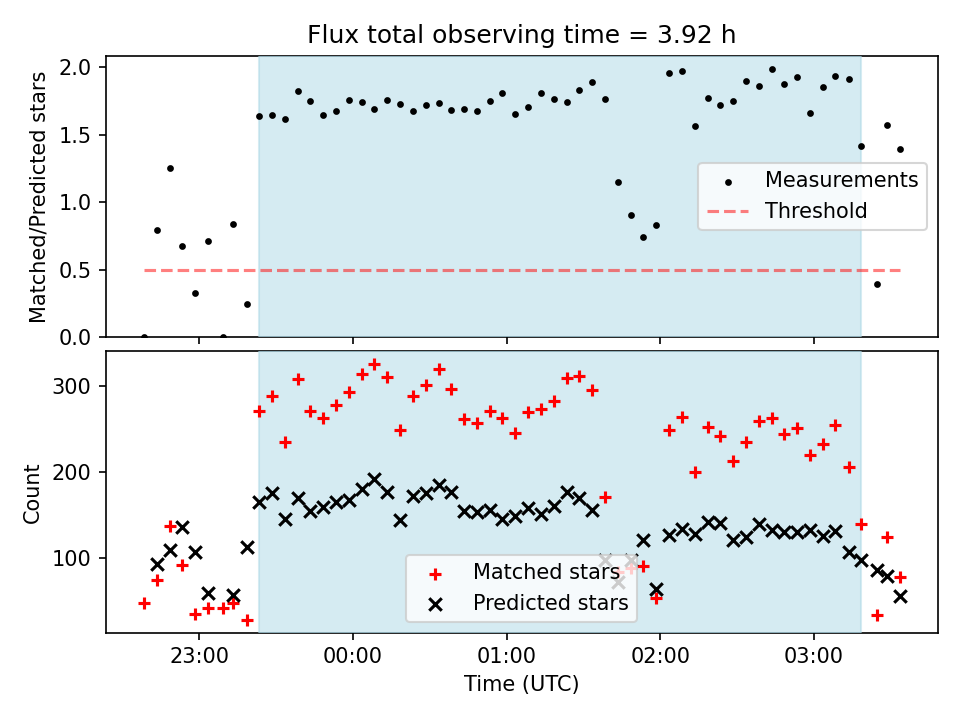 Flux total observing time = 3.92 h

Matched/Predicted stars

2.0
1.5
1.0
0.5
0.0

Measurements
Threshold

Count

300
200
100

Matched stars
Predicted stars

23:00
00:00
01:00
02:00
03:00

Time (UTC)